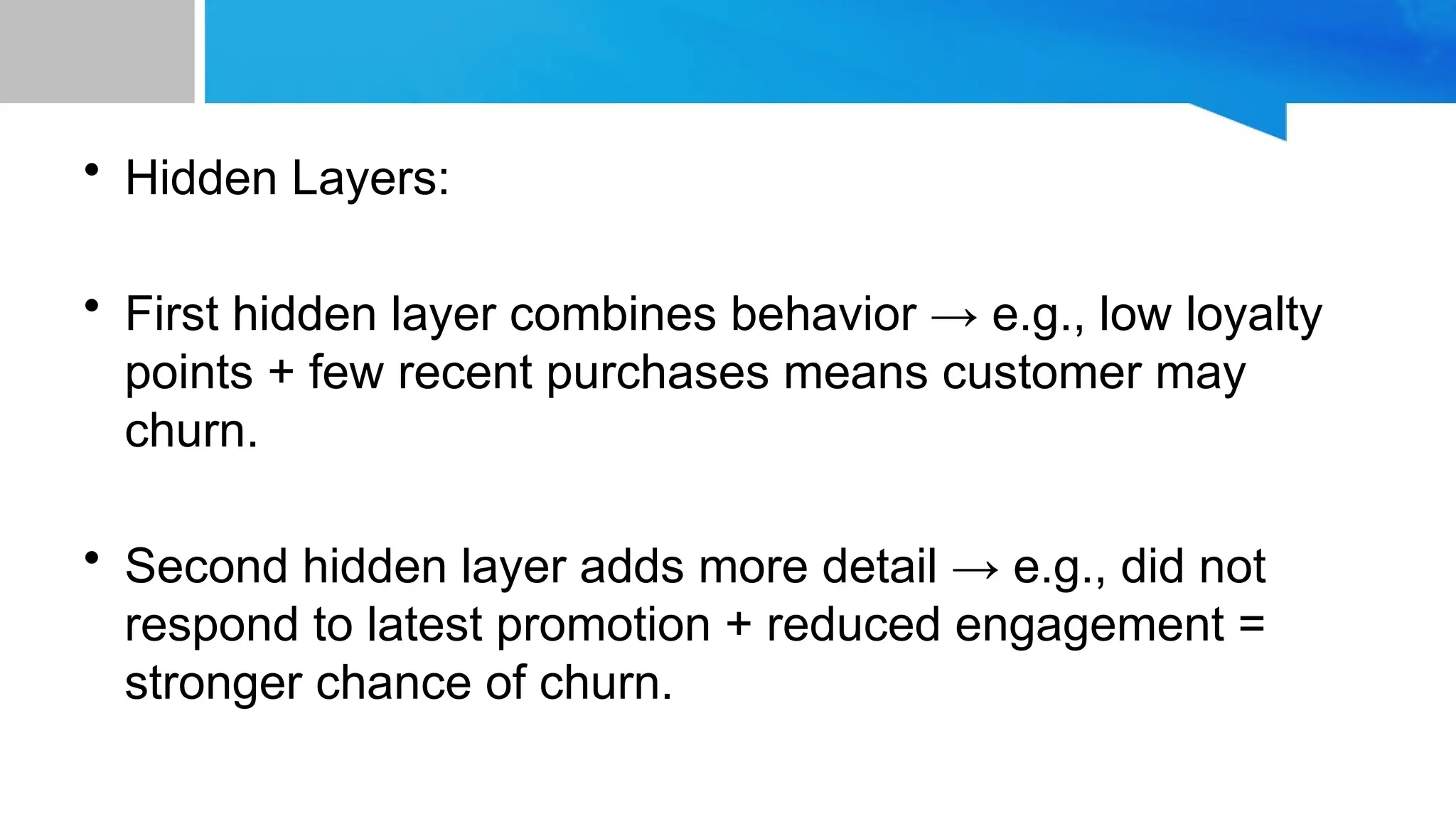 • Hidden Layers:

• First hidden layer combines behavior → e.g., low loyalty points + few recent purchases means customer may churn.

• Second hidden layer adds more detail → e.g., did not respond to latest promotion + reduced engagement = stronger chance of churn.